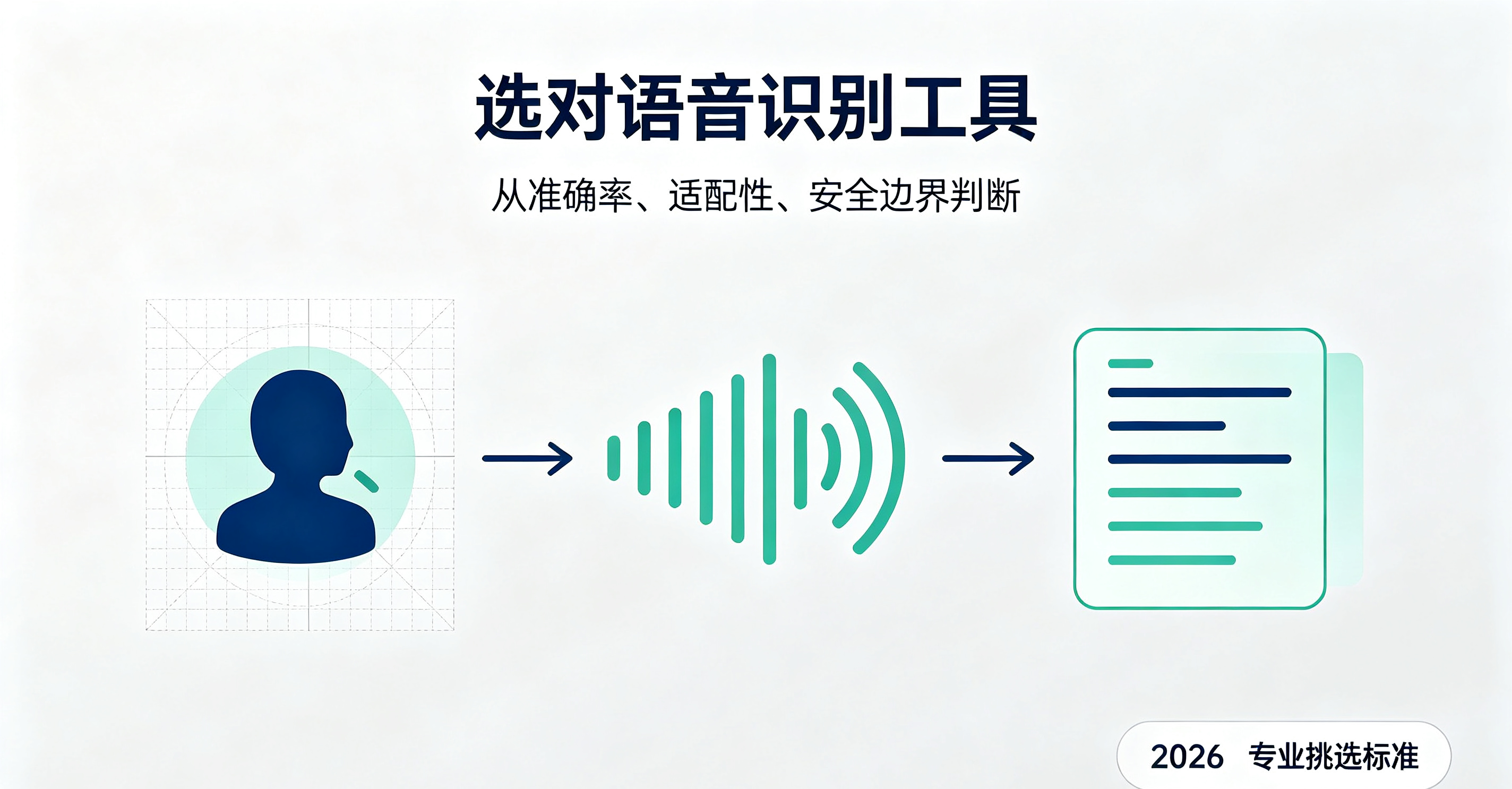 选对语音识别工具

从准确率、适配性、安全边界判断

2026 专业挑选标准